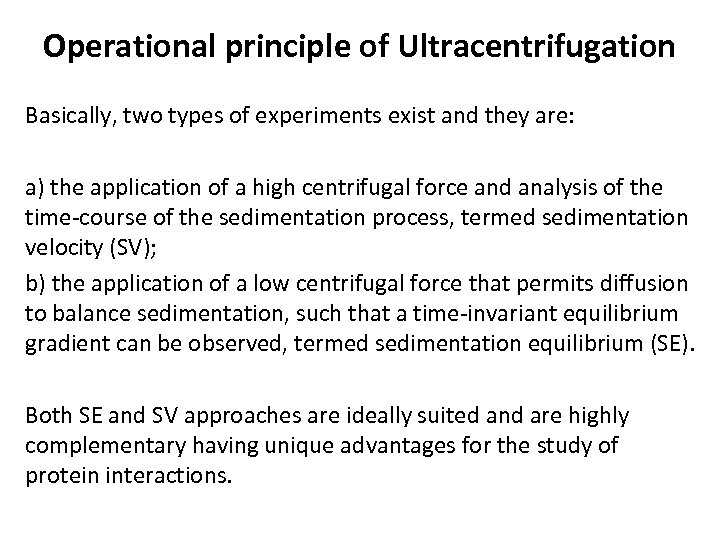 Operational principle of Ultracentrifugation

Basically, two types of experiments exist and they are:

a) the application of a high centrifugal force and analysis of the time-course of the sedimentation process, termed sedimentation velocity (SV);
b) the application of a low centrifugal force that permits diffusion to balance sedimentation, such that a time-invariant equilibrium gradient can be observed, termed sedimentation equilibrium (SE).

Both SE and SV approaches are ideally suited and are highly complementary having unique advantages for the study of protein interactions.